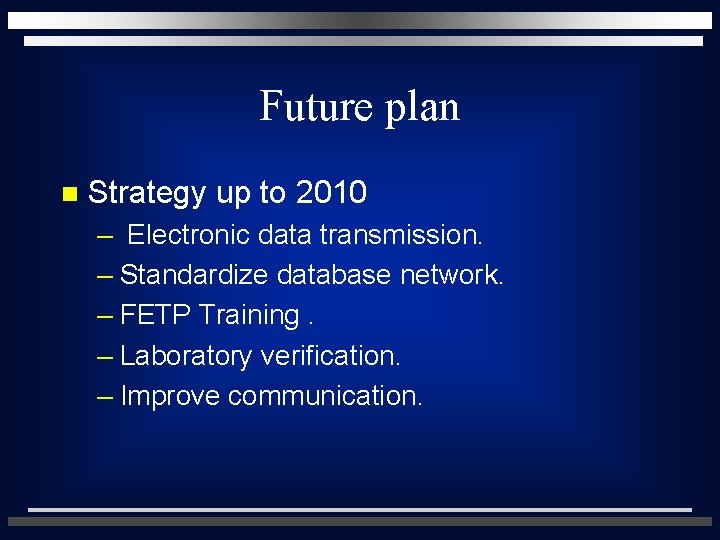 Future plan

Strategy up to 2010

– Electronic data transmission.
– Standardize database network.
– FETP Training .
– Laboratory verification.
– Improve communication.